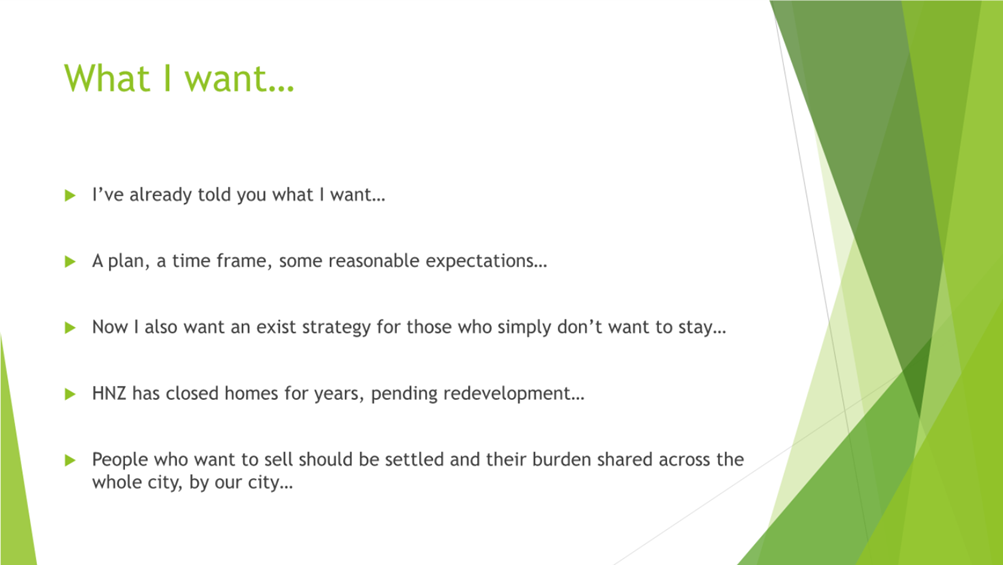 What I want…

I've already told you what I want…

A plan, a time frame, some reasonable expectations…

Now I also want an exist strategy for those who simply don't want to stay…

HNZ has closed homes for years, pending redevelopment…

People who want to sell should be settled and their burden shared across the whole city, by our city…